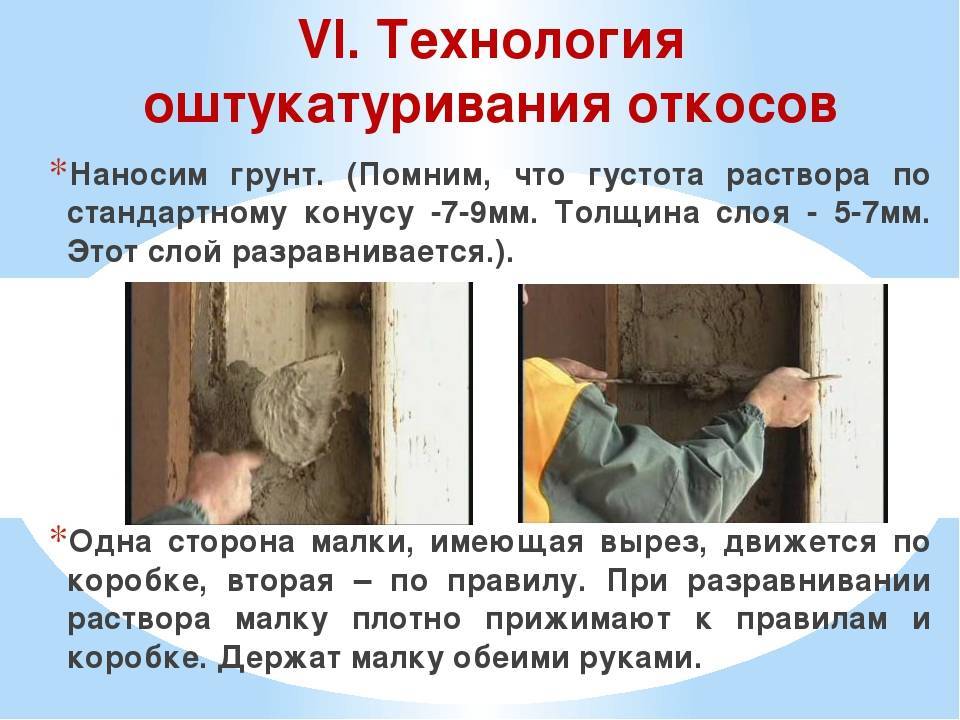 VI. Технология оштукатуривания откосов

*Наносим грунт. (Помним, что густота раствора по стандартному конусу -7-9мм. Толщина слоя - 5-7мм. Этот слой разравнивается.).

*Одна сторона малки, имеющая вырез, движется по коробке, вторая – по правилу. При разравнивании раствора малку плотно прижимают к правилам и коробке. Держат малку обеими руками.